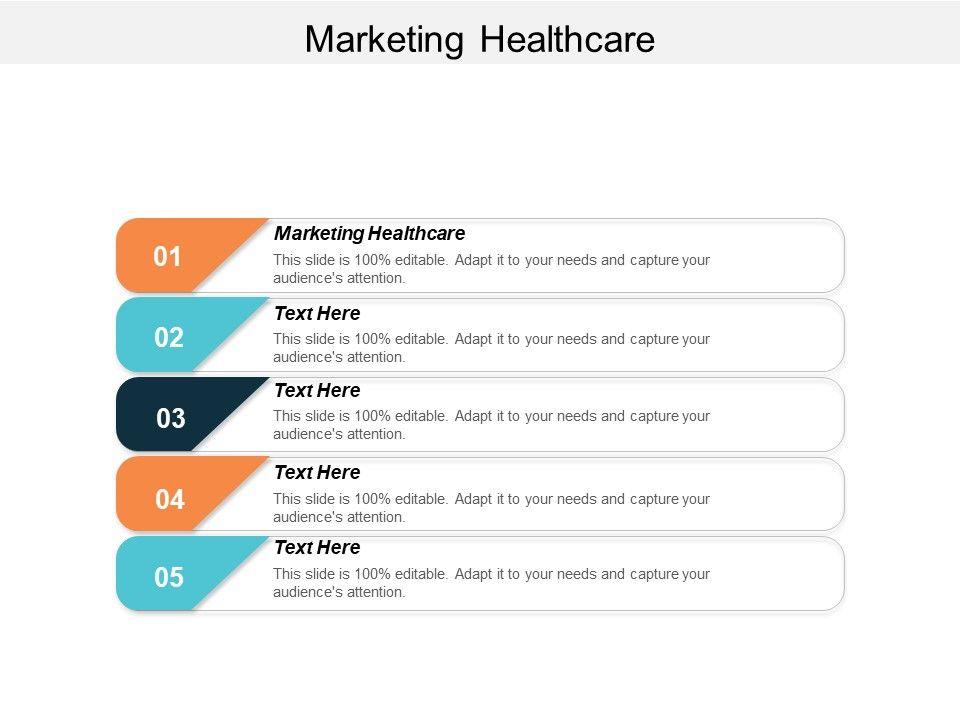 Marketing Healthcare

01
Marketing Healthcare
This slide is 100% editable. Adapt it to your needs and capture your audience's attention.

02
Text Here
This slide is 100% editable. Adapt it to your needs and capture your audience's attention.

03
Text Here
This slide is 100% editable. Adapt it to your needs and capture your audience's attention.

04
Text Here
This slide is 100% editable. Adapt it to your needs and capture your audience's attention.

05
Text Here
This slide is 100% editable. Adapt it to your needs and capture your audience's attention.